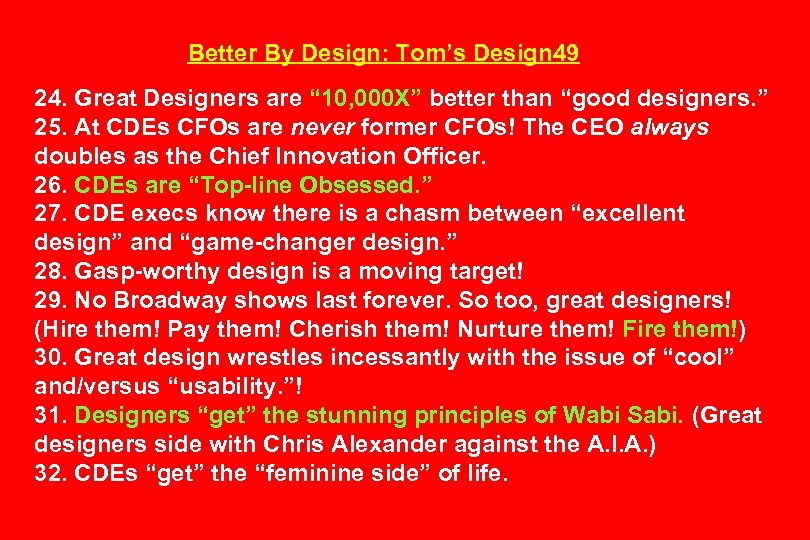 Better By Design: Tom’s Design49

24. Great Designers are “10,000X” better than “good designers.”
25. At CDEs CFOs are never former CFOs! The CEO always doubles as the Chief Innovation Officer.
26. CDEs are “Top-line Obsessed.”
27. CDE execs know there is a chasm between “excellent design” and “game-changer design.”
28. Gasp-worthy design is a moving target!
29. No Broadway shows last forever. So too, great designers! (Hire them! Pay them! Cherish them! Nurture them! Fire them!)
30. Great design wrestles incessantly with the issue of “cool” and/versus “usability.”!
31. Designers “get” the stunning principles of Wabi Sabi. (Great designers side with Chris Alexander against the A.I.A.)
32. CDEs “get” the “feminine side” of life.